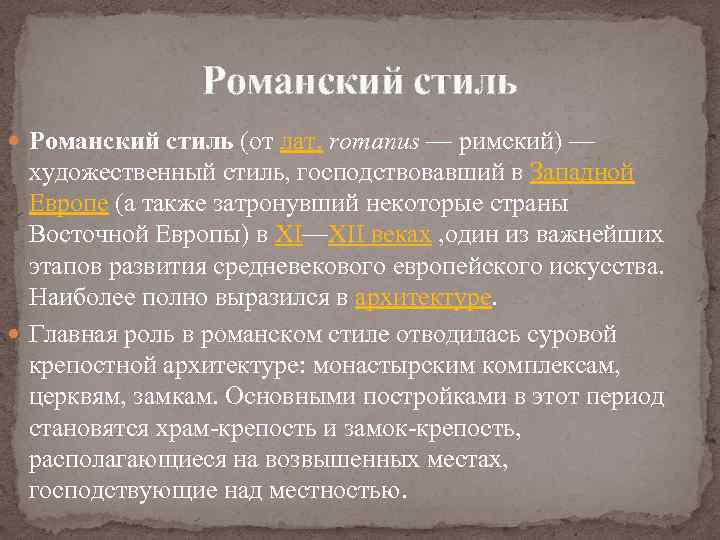 Романский стиль

Романский стиль (от лат. romanus — римский) — художественный стиль, господствовавший в Западной Европе (а также затронувший некоторые страны Восточной Европы) в XI—XII веках ,один из важнейших этапов развития средневекового европейского искусства. Наиболее полно выразился в архитектуре.

Главная роль в романском стиле отводилась суровой крепостной архитектуре: монастырским комплексам, церквям, замкам. Основными постройками в этот период становятся храм-крепость и замок-крепость, располагающиеся на возвышенных местах, господствующие над местностью.